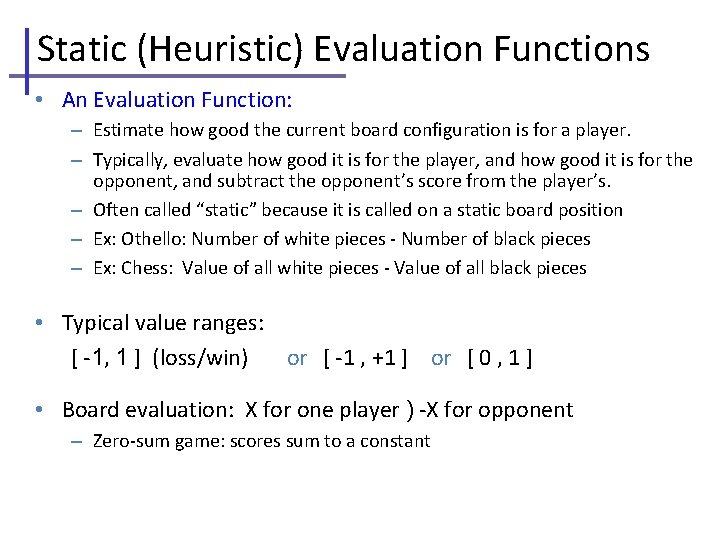 Static (Heuristic) Evaluation Functions

• An Evaluation Function:
  – Estimate how good the current board configuration is for a player.
  – Typically, evaluate how good it is for the player, and how good it is for the opponent, and subtract the opponent's score from the player's.
  – Often called "static" because it is called on a static board position
  – Ex: Othello: Number of white pieces - Number of black pieces
  – Ex: Chess: Value of all white pieces - Value of all black pieces

• Typical value ranges:
  [ -1, 1 ] (loss/win) or [ -1 , +1 ] or [ 0 , 1 ]

• Board evaluation: X for one player ) -X for opponent
  – Zero-sum game: scores sum to a constant